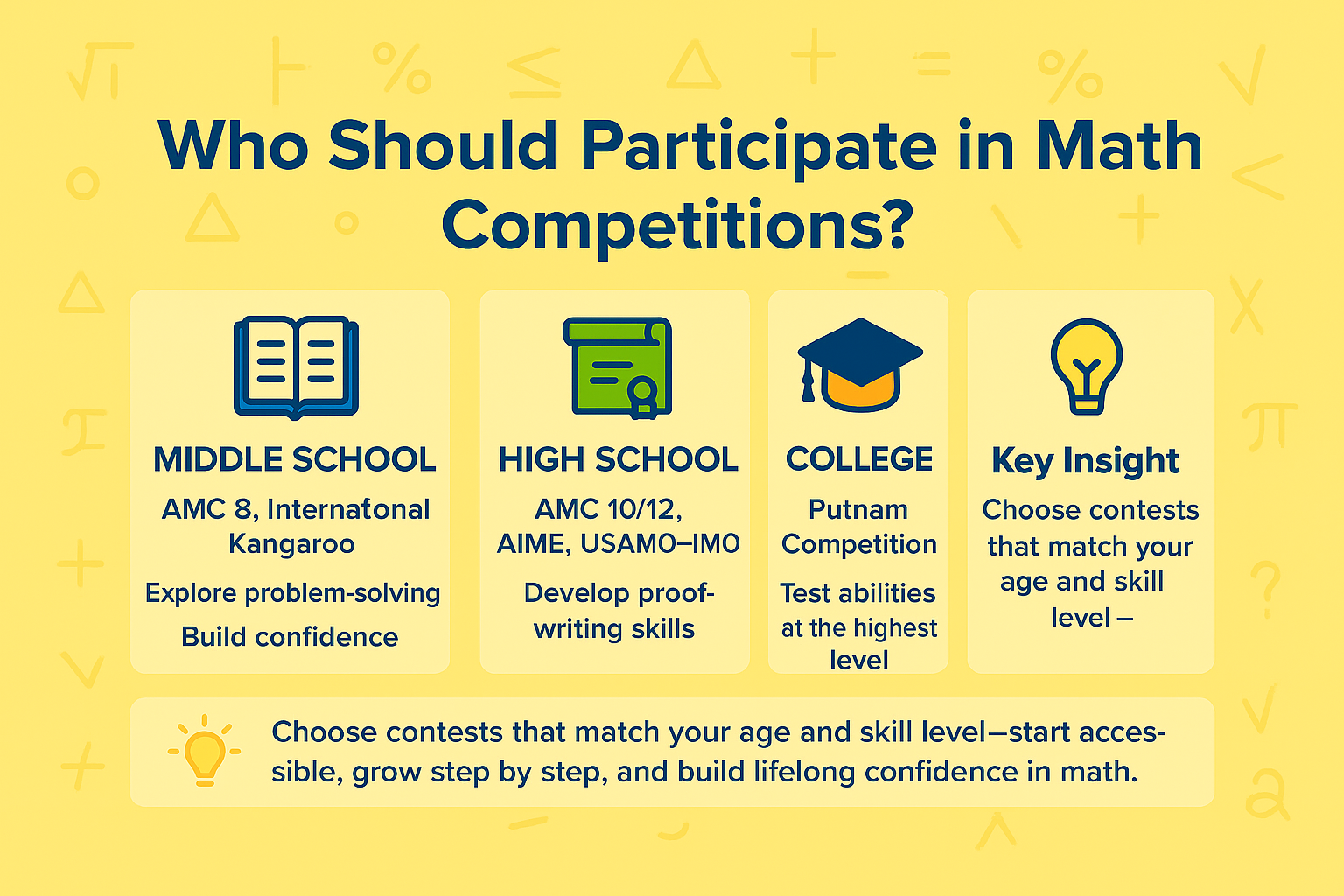 Who Should Participate in Math Competitions?

MIDDLE SCHOOL

AMC 8, Internatonal Kangaroo

Explore problem-solving

Build confidence

HIGH SCHOOL

AMC 10/12, AIME, USAMO–IMO

Develop proof-writing skills

COLLEGE

Putnam Competition

Test abilities at the highest level

Key Insight

Choose contests that match your age and skill level –

Choose contests that match your age and skill level—start accessible, grow step by step, and build lifelong confidence in math.